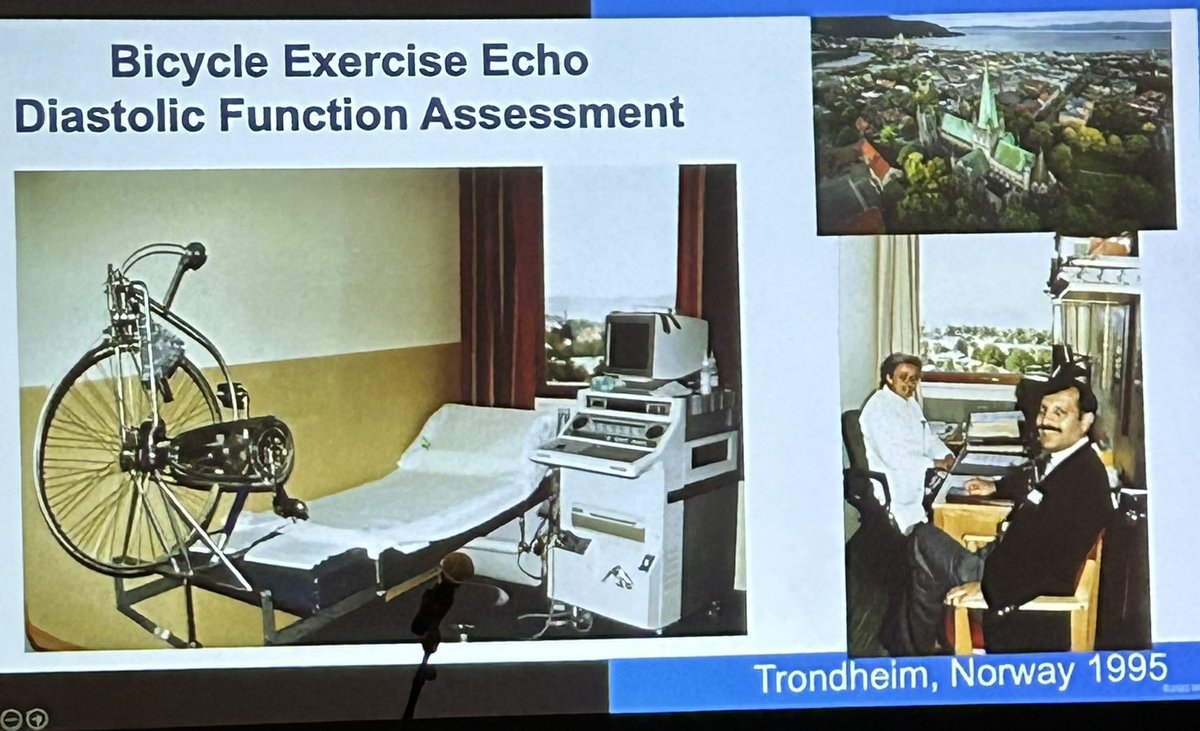 Bicycle Exercise Echo
Diastolic Function Assessment

Trondheim, Norway 1995